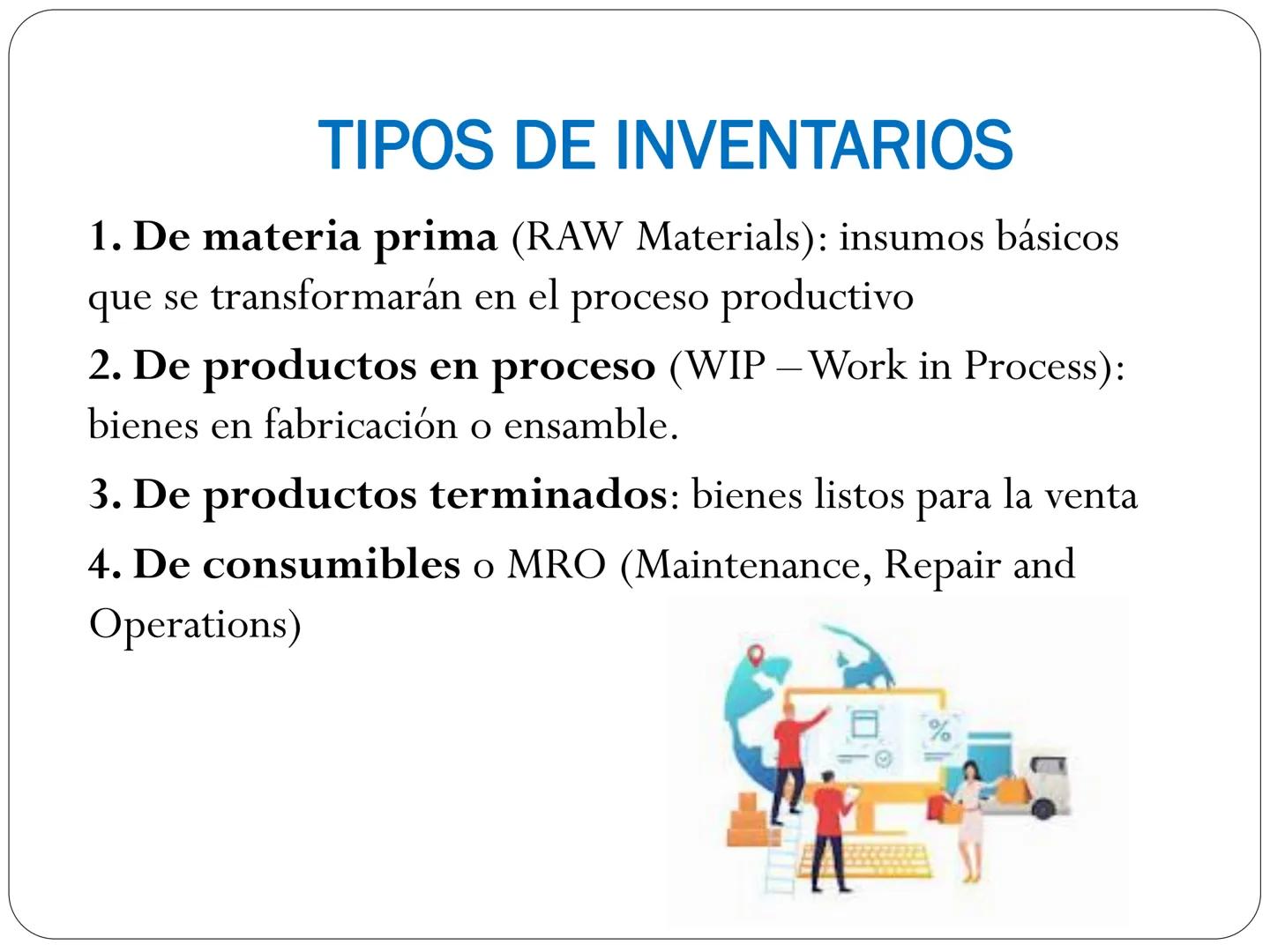 TIPOS DE INVENTARIOS

1. De materia prima (RAW Materials): insumos básicos que se transformarán en el proceso productivo

2. De productos en proceso (WIP – Work in Process): bienes en fabricación o ensamble.

3. De productos terminados: bienes listos para la venta

4. De consumibles o MRO (Maintenance, Repair and Operations)

%